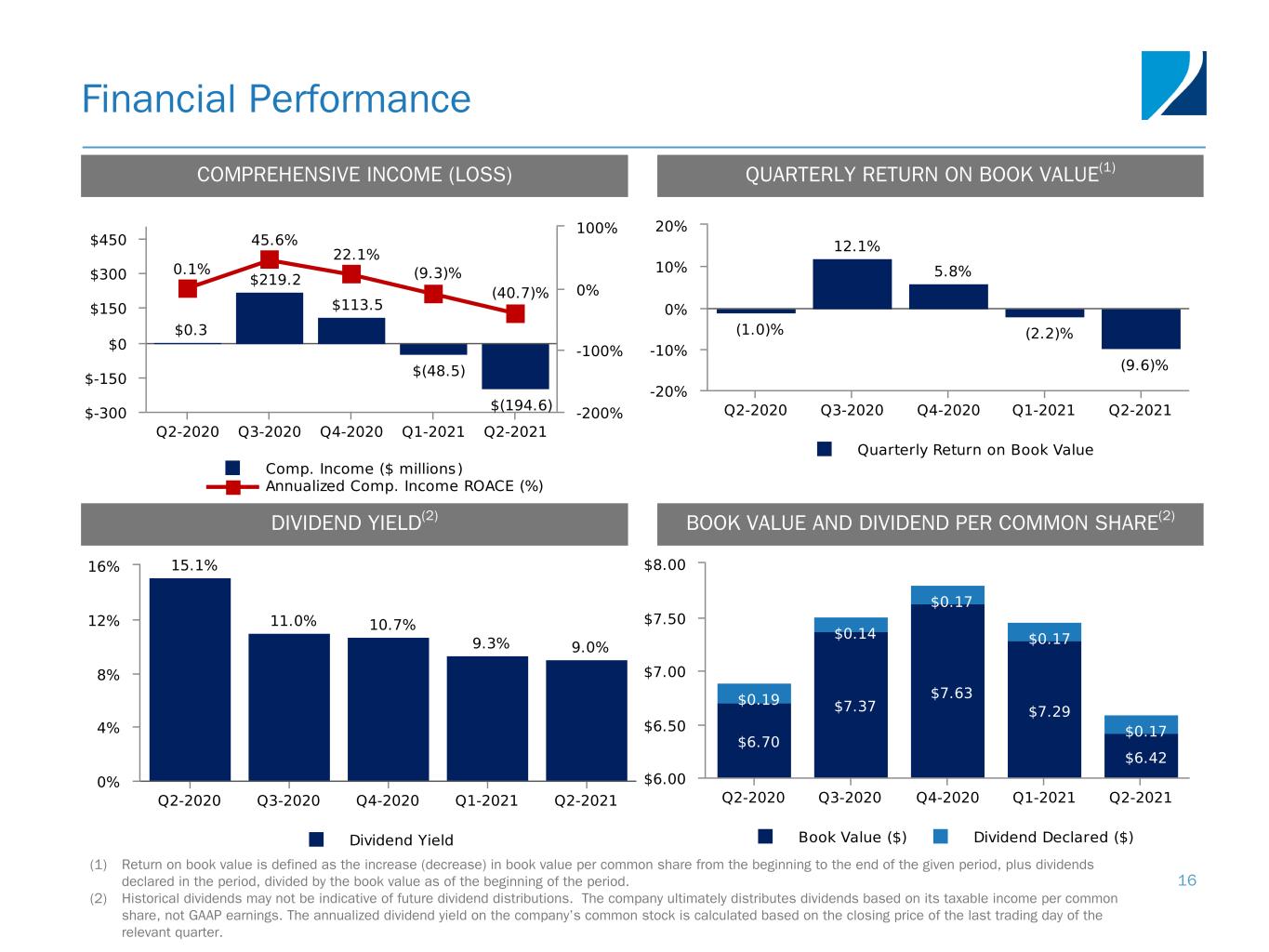 Financial Performance

COMPREHENSIVE INCOME (LOSS)

$450
$300
$150
$0
$-150
$-300

100%
0%
-100%
-200%

0.1%
45.6%
22.1%
(9.3)%
(40.7)%

$0.3
$219.2
$113.5
$(48.5)
$(194.6)

Q2-2020 Q3-2020 Q4-2020 Q1-2021 Q2-2021

Comp. Income ($ millions)
Annualized Comp. Income ROACE (%)

QUARTERLY RETURN ON BOOK VALUE$^{(1)}$

20%
10%
0%
-10%
-20%

(1.0)%
12.1%
5.8%
(2.2)%
(9.6)%

Q2-2020 Q3-2020 Q4-2020 Q1-2021 Q2-2021

Quarterly Return on Book Value

DIVIDEND YIELD$^{(2)}$

16%
12%
8%
4%
0%

15.1%
11.0%
10.7%
9.3%
9.0%

Q2-2020 Q3-2020 Q4-2020 Q1-2021 Q2-2021

Dividend Yield

BOOK VALUE AND DIVIDEND PER COMMON SHARE$^{(2)}$

$8.00
$7.50
$7.00
$6.50
$6.00

$0.19
$6.70
$0.14
$7.37
$0.17
$7.63
$0.17
$7.29
$0.17
$6.42

Q2-2020 Q3-2020 Q4-2020 Q1-2021 Q2-2021

Book Value ($) Dividend Declared ($)

(1) Return on book value is defined as the increase (decrease) in book value per common share from the beginning to the end of the given period, plus dividends declared in the period, divided by the book value as of the beginning of the period.
(2) Historical dividends may not be indicative of future dividend distributions. The company ultimately distributes dividends based on its taxable income per common share, not GAAP earnings. The annualized dividend yield on the company's common stock is calculated based on the closing price of the last trading day of the relevant quarter.

16